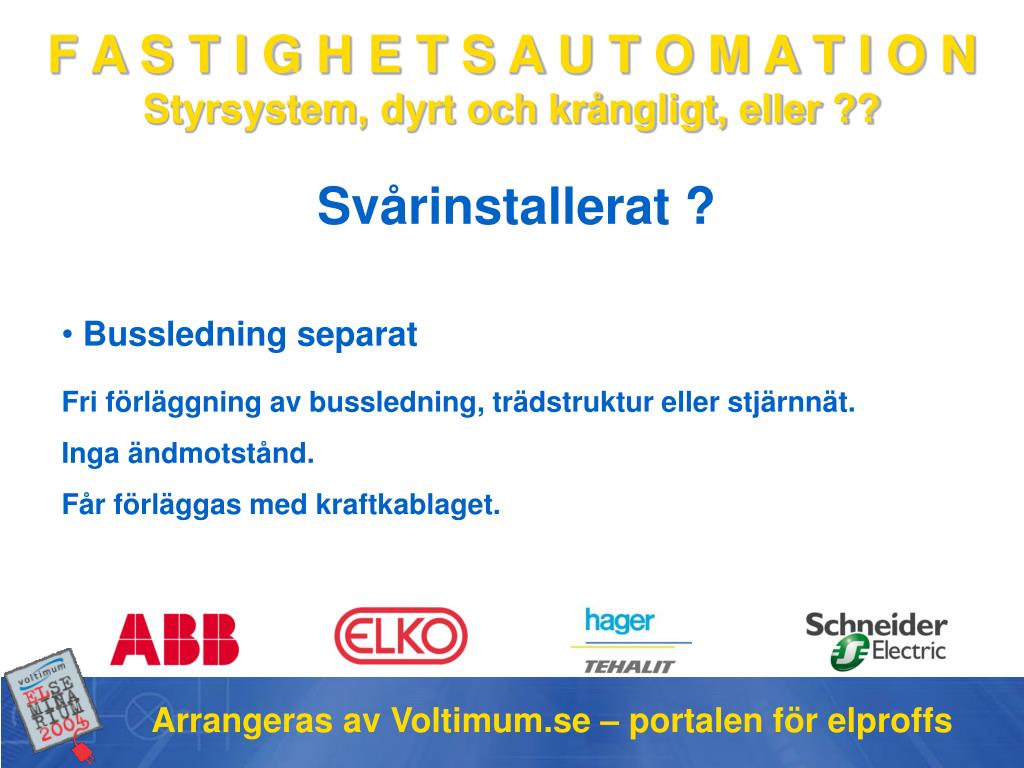 F A S T I G H E T S A U T O M A T I O N
Styrsystem, dyrt och krångligt, eller ??

Svårinstallerat ?

• Bussledning separat

Fri förläggning av bussledning, trädstruktur eller stjärnnät.

Inga ändmotstånd.

Får förläggas med kraftkablaget.

ABB ELKO hager TEHALIT Schneider Electric

voltimum ELSEMINARIUM 2004

Arrangeras av Voltimum.se – portalen för elproffs